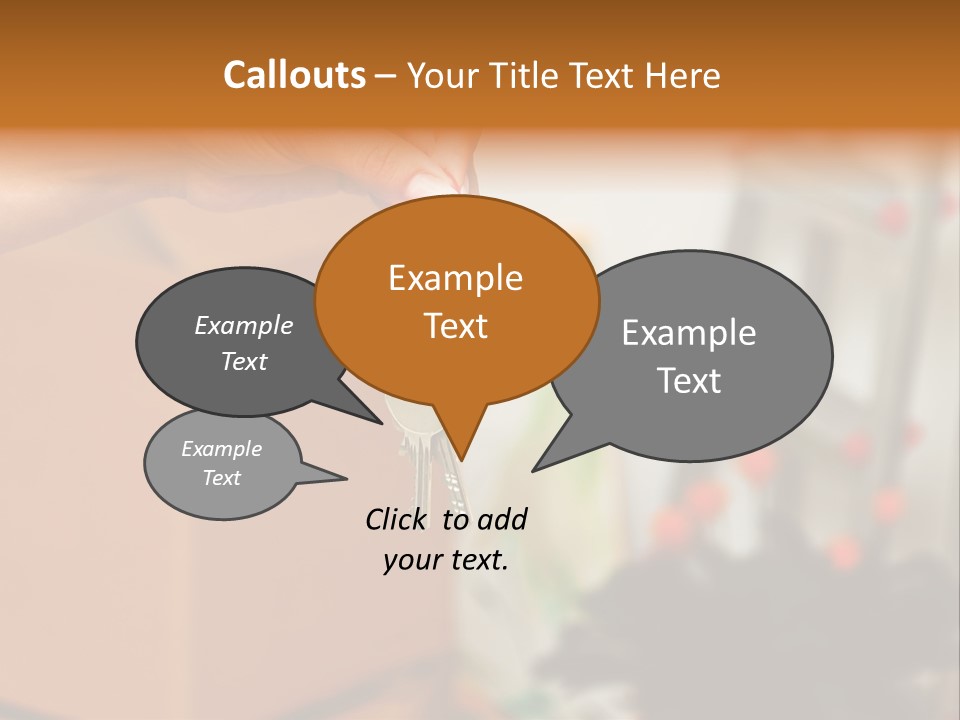 Callouts – Your Title Text Here

Example Text

Example Text

Example Text

Example Text

Click to add your text.